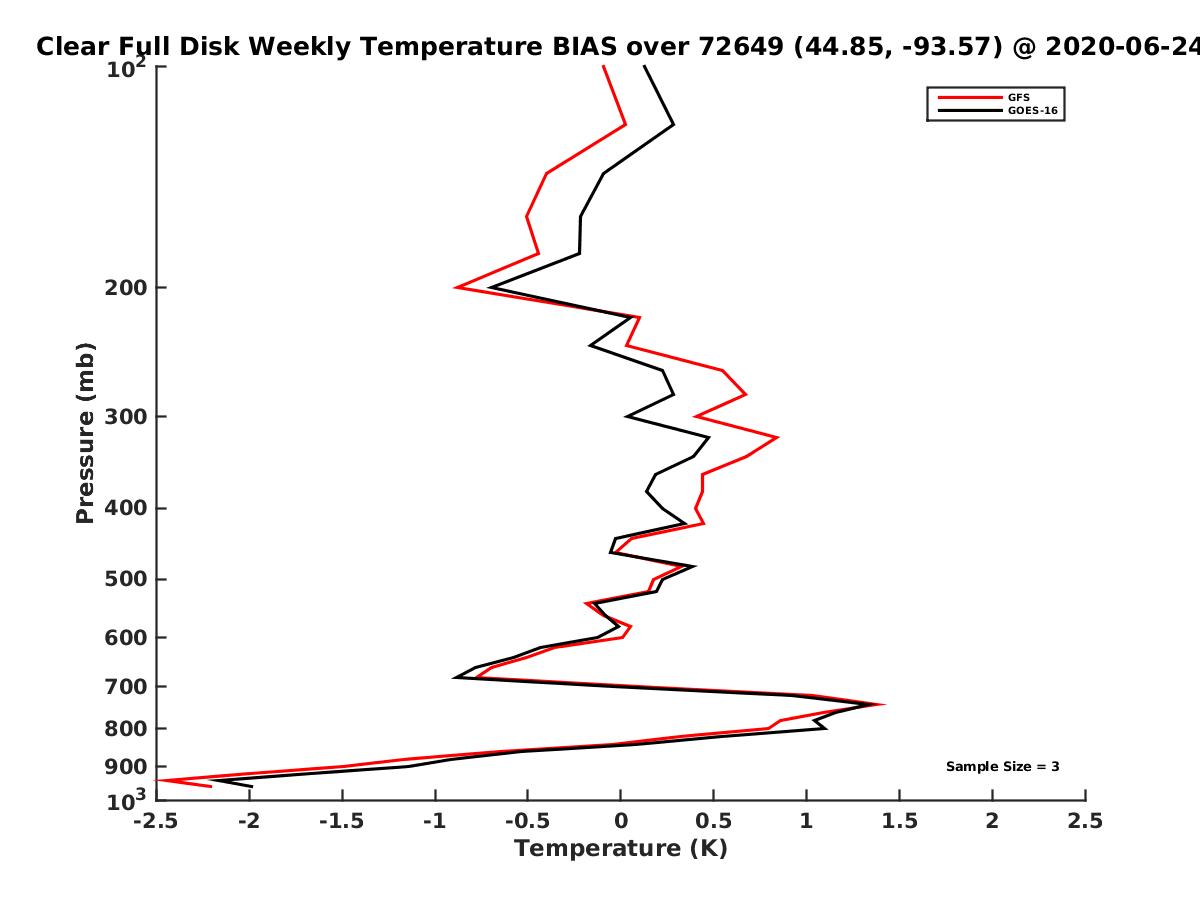 Clear Full Disk Weekly Temperature BIAS over 72649 (44.85, -93.57) @ 2020-06-24

GFS
GOES-16

Pressure (mb)

$10^2$
200
300
400
500
600
700
800
900
$10^3$

Sample Size = 3

-2.5
-2
-1.5
-1
-0.5
0
0.5
1
1.5
2
2.5

Temperature (K)